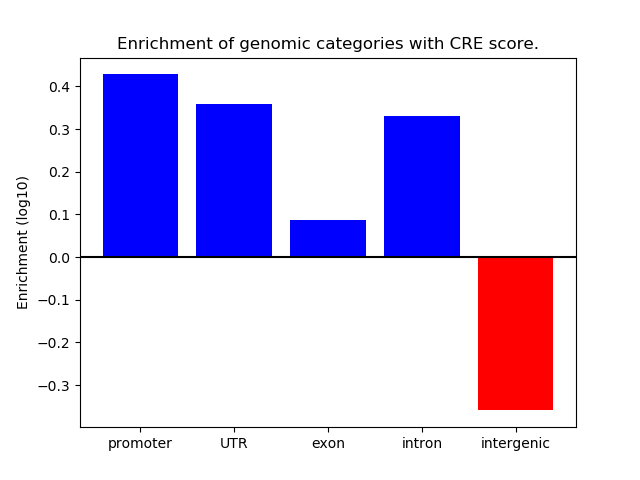 Enrichment of genomic categories with CRE score.

Enrichment (log10)

0.4
0.3
0.2
0.1
0.0
−0.1
−0.2
−0.3

promoter
UTR
exon
intron
intergenic